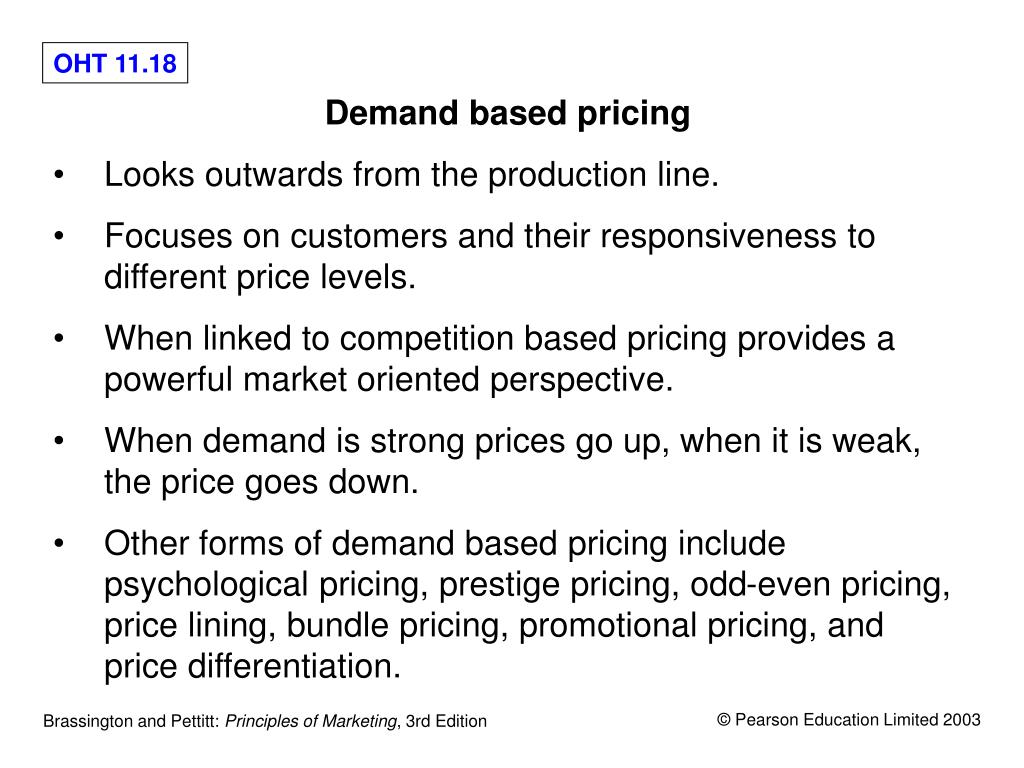 OHT 11.18

Demand based pricing

• Looks outwards from the production line.

• Focuses on customers and their responsiveness to different price levels.

• When linked to competition based pricing provides a powerful market oriented perspective.

• When demand is strong prices go up, when it is weak, the price goes down.

• Other forms of demand based pricing include psychological pricing, prestige pricing, odd-even pricing, price lining, bundle pricing, promotional pricing, and price differentiation.

Brassington and Pettitt: Principles of Marketing, 3rd Edition

© Pearson Education Limited 2003